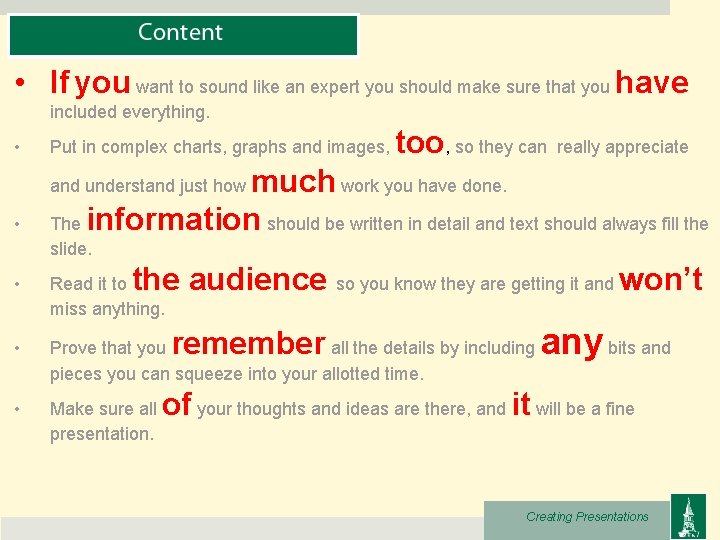 Content

• If you want to sound like an expert you should make sure that you have included everything.

• Put in complex charts, graphs and images, too, so they can really appreciate and understand just how much work you have done.

• The information should be written in detail and text should always fill the slide.

• Read it to the audience so you know they are getting it and won't miss anything.

• Prove that you remember all the details by including any bits and pieces you can squeeze into your allotted time.

• Make sure all of your thoughts and ideas are there, and it will be a fine presentation.

Creating Presentations